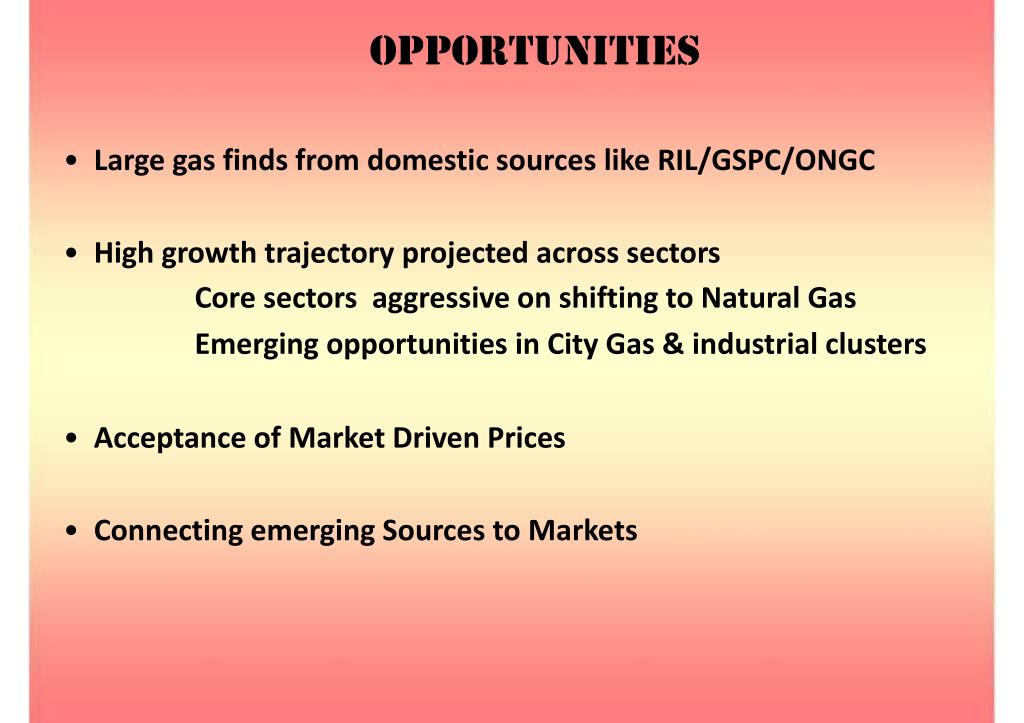 OPPORTUNITIES

• Large gas finds from domestic sources like RIL/GSPC/ONGC

• High growth trajectory projected across sectors
Core sectors  aggressive on shifting to Natural Gas
Emerging opportunities in City Gas & industrial clusters

• Acceptance of Market Driven Prices

• Connecting emerging Sources to Markets